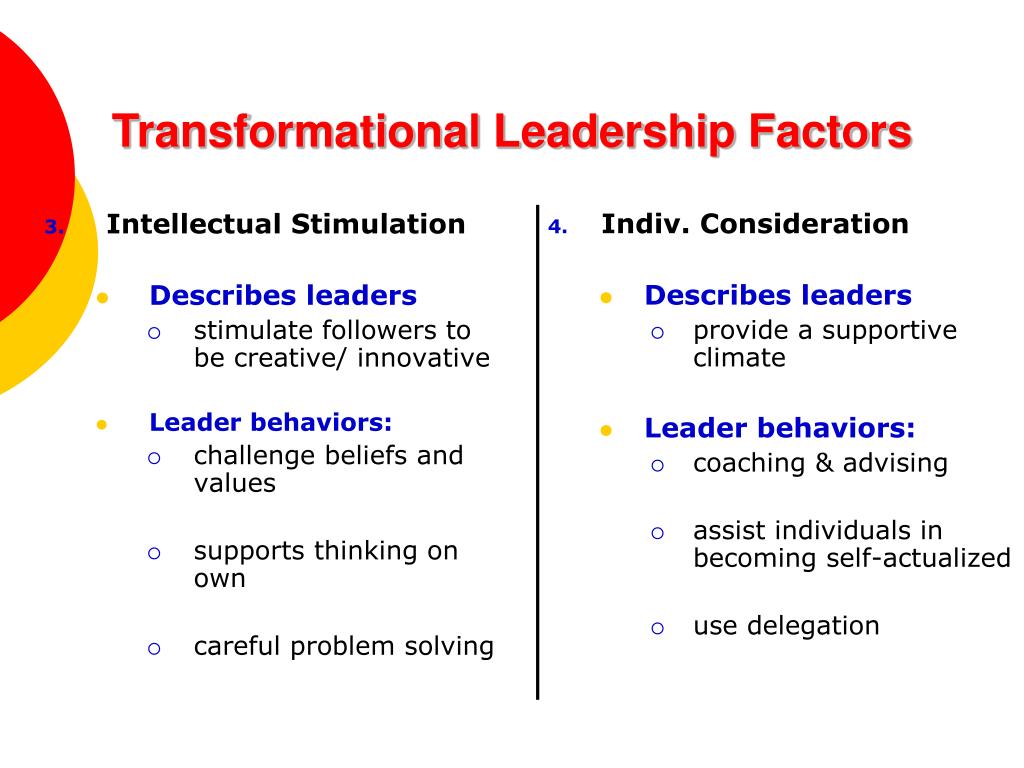 Transformational Leadership Factors

3. Intellectual Stimulation

- Describes leaders
  - stimulate followers to be creative/ innovative
- Leader behaviors:
  - challenge beliefs and values
  - supports thinking on own
  - careful problem solving

4. Indiv. Consideration

- Describes leaders
  - provide a supportive climate
- Leader behaviors:
  - coaching & advising
  - assist individuals in becoming self-actualized
  - use delegation